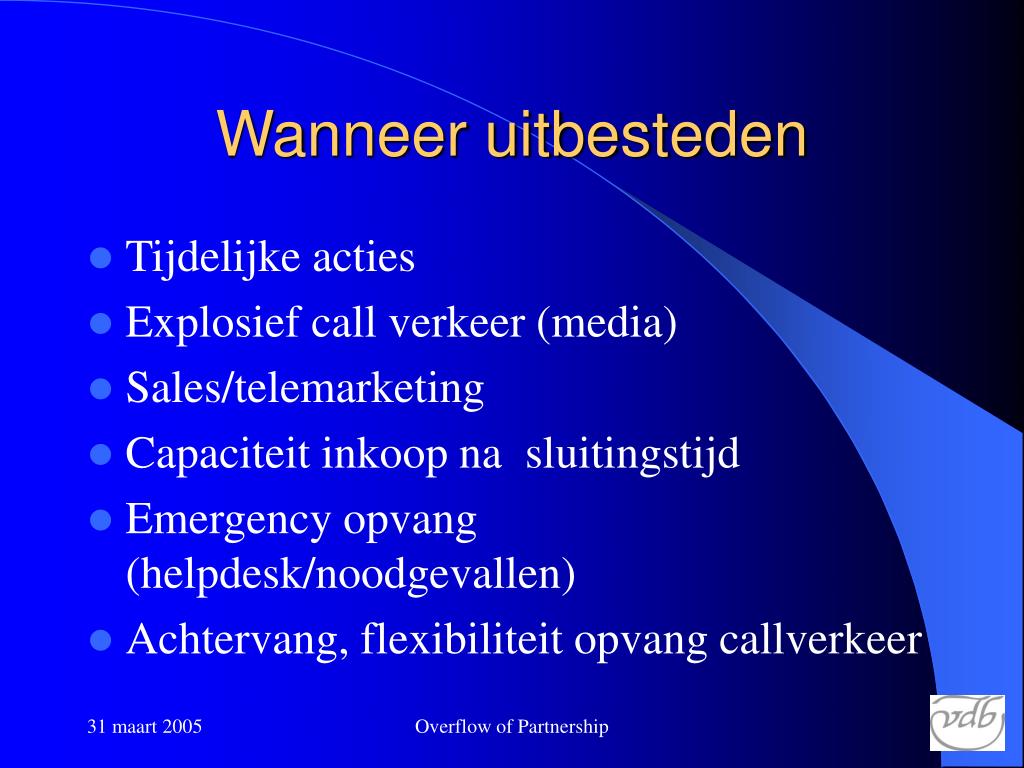 Wanneer uitbesteden

- Tijdelijke acties
- Explosief call verkeer (media)
- Sales/telemarketing
- Capaciteit inkoop na sluitingstijd
- Emergency opvang (helpdesk/noodgevallen)
- Achtervang, flexibiliteit opvang callverkeer

31 maart 2005

Overflow of Partnership

vdb